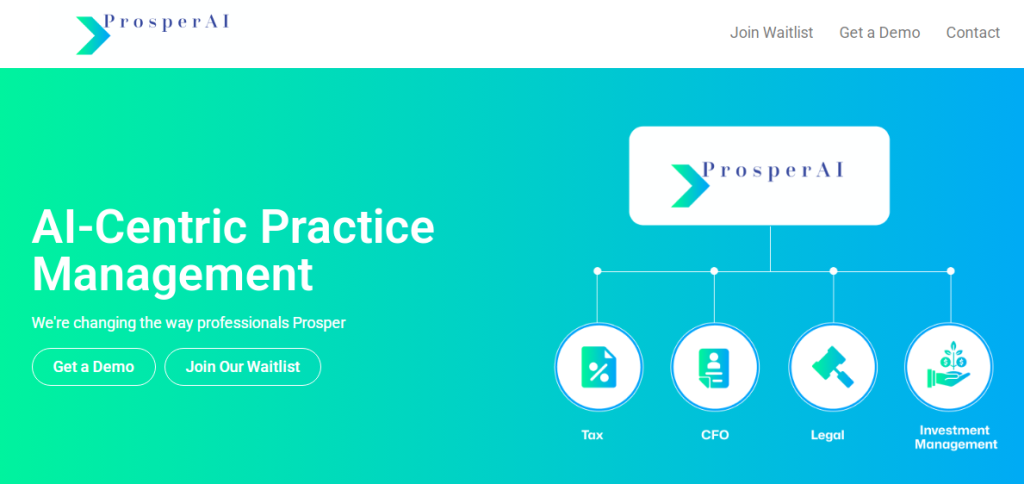 ProsperAI

Join Waitlist Get a Demo Contact

AI-Centric Practice Management

We're changing the way professionals Prosper

Get a Demo Join Our Waitlist

ProsperAI

Tax

CFO

Legal

Investment Management